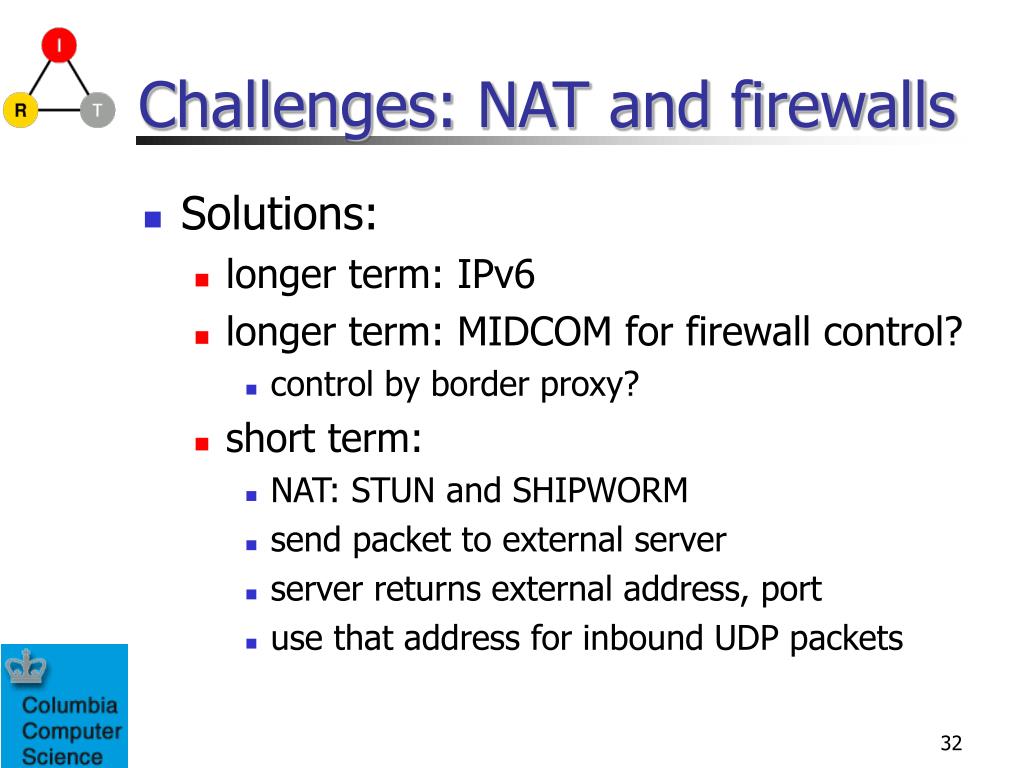 I
R
T

Challenges: NAT and firewalls

Solutions:
longer term: IPv6
longer term: MIDCOM for firewall control?
control by border proxy?
short term:
NAT: STUN and SHIPWORM
send packet to external server
server returns external address, port
use that address for inbound UDP packets

Columbia Computer Science

32